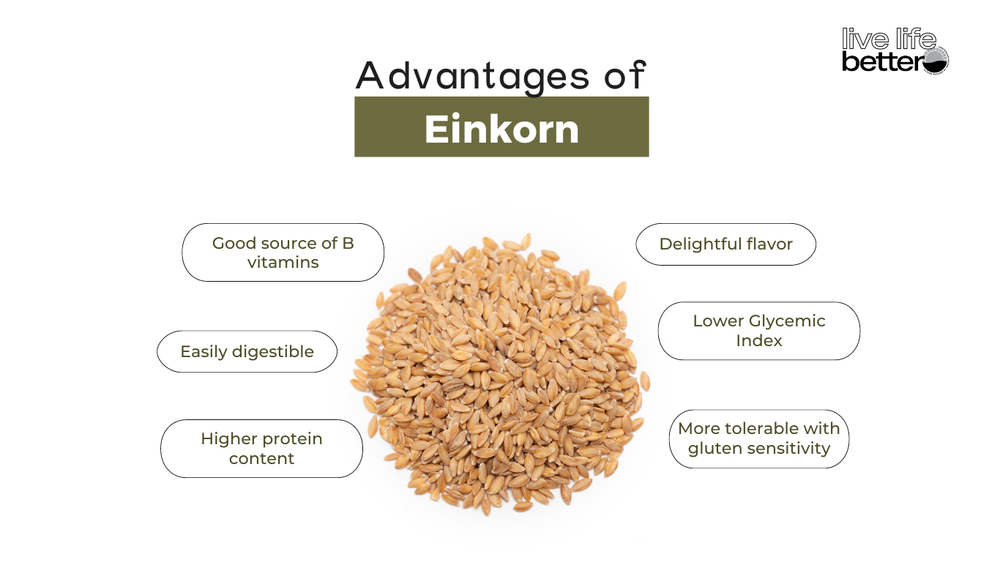 live life better

Advantages of

Einkorn

Good source of B vitamins

Easily digestible

Higher protein content

Delightful flavor

Lower Glycemic Index

More tolerable with gluten sensitivity